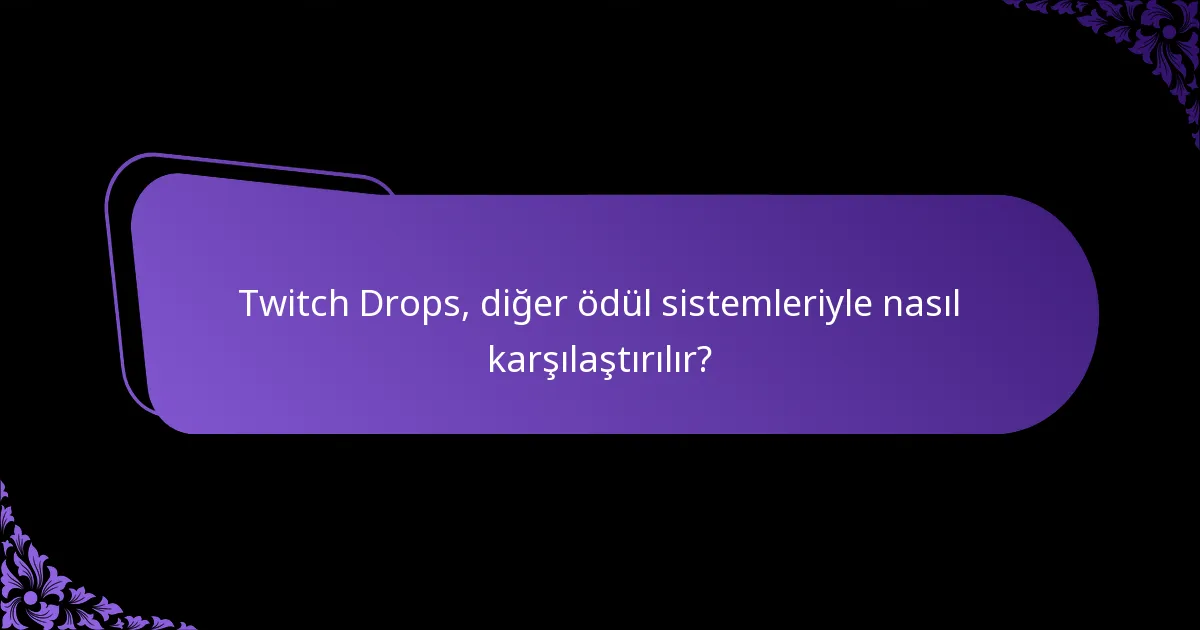 Twitch Drops, diğer ödül sistemleriyle nasıl karşılaştırılır?